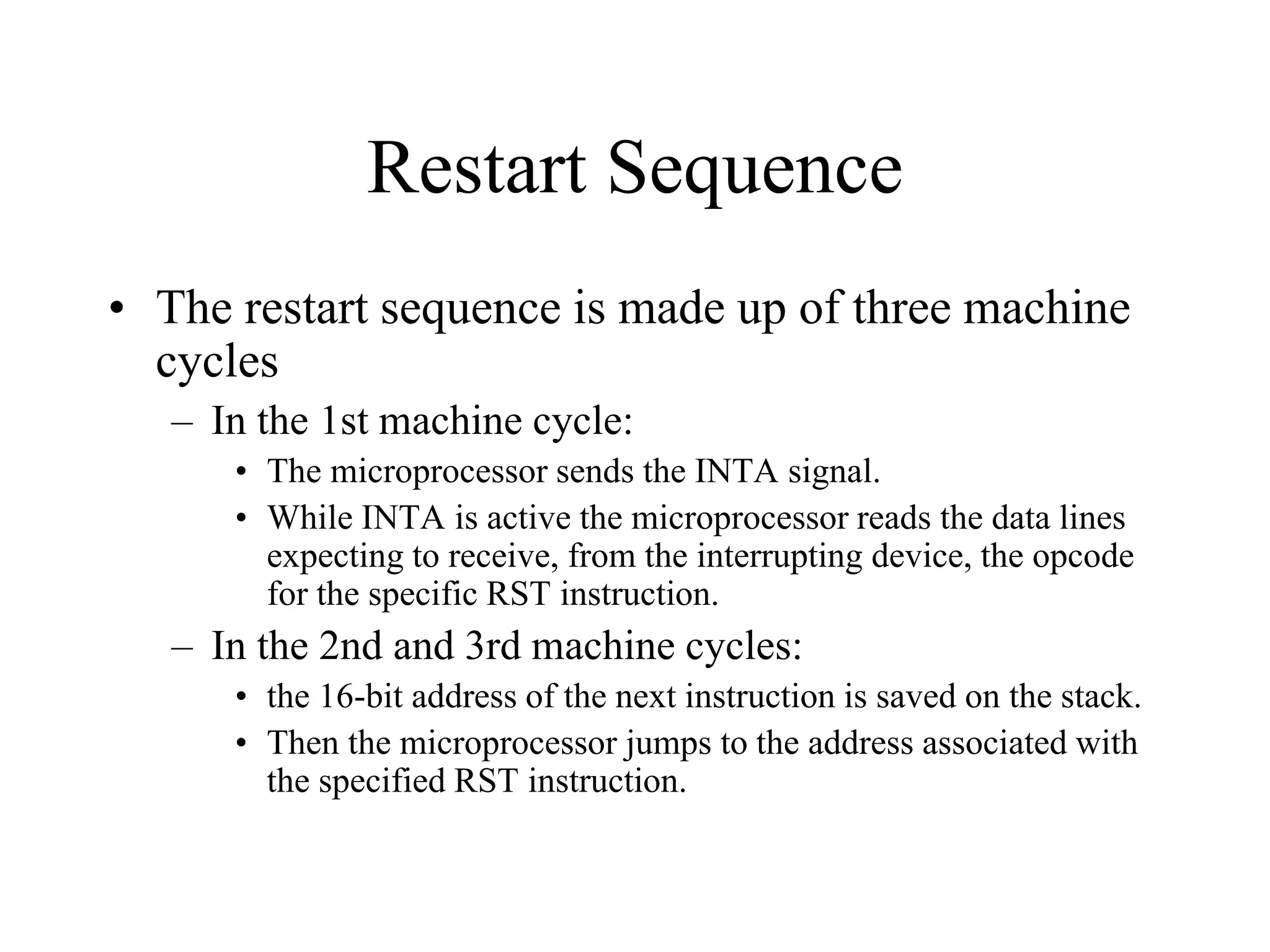 Restart Sequence

• The restart sequence is made up of three machine cycles

– In the 1st machine cycle:

• The microprocessor sends the INTA signal.

• While INTA is active the microprocessor reads the data lines expecting to receive, from the interrupting device, the opcode for the specific RST instruction.

– In the 2nd and 3rd machine cycles:

• the 16-bit address of the next instruction is saved on the stack.

• Then the microprocessor jumps to the address associated with the specified RST instruction.